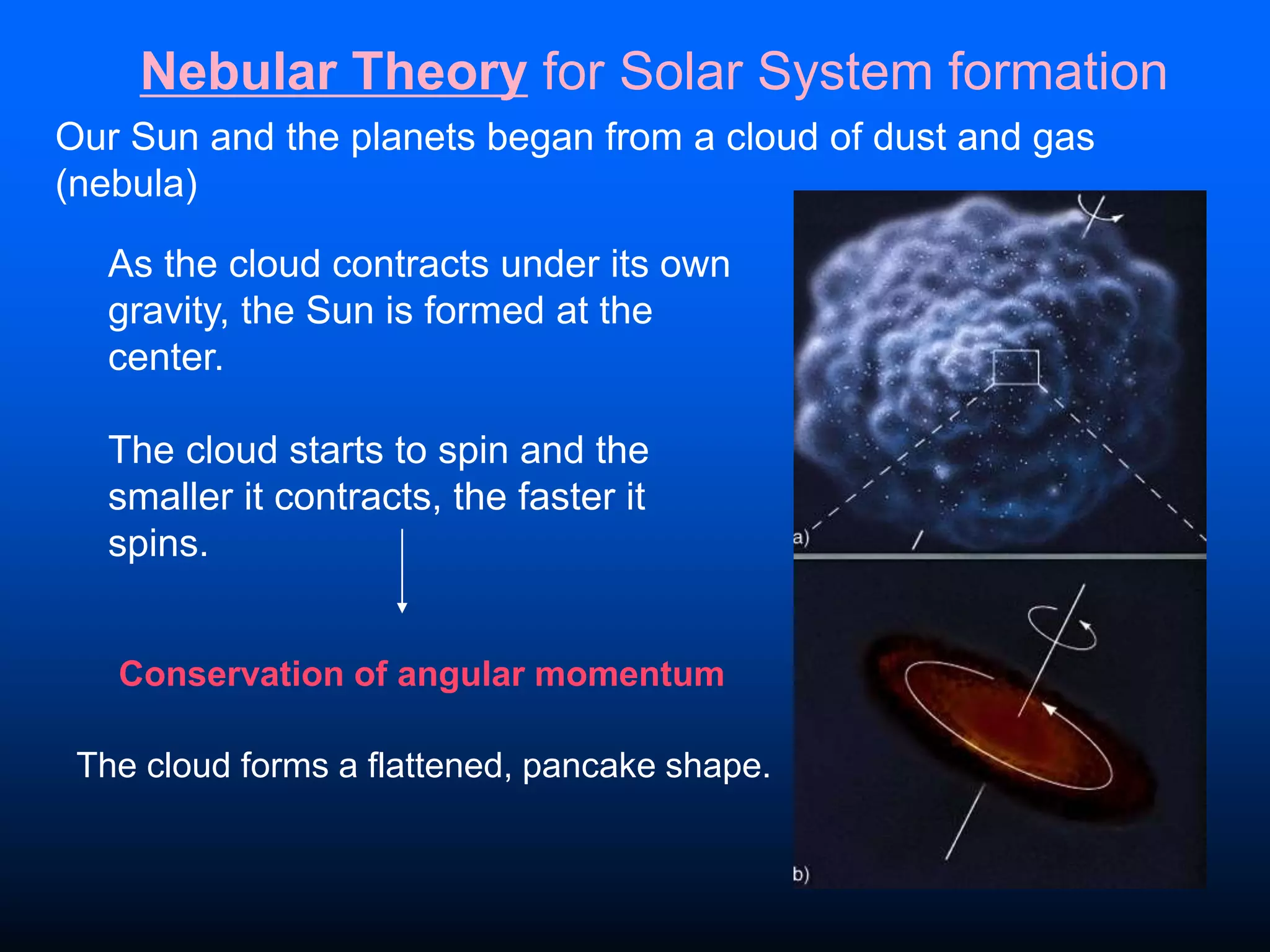 Nebular Theory for Solar System formation

Our Sun and the planets began from a cloud of dust and gas (nebula)

As the cloud contracts under its own gravity, the Sun is formed at the center.

The cloud starts to spin and the smaller it contracts, the faster it spins.

Conservation of angular momentum

The cloud forms a flattened, pancake shape.

a)

b)